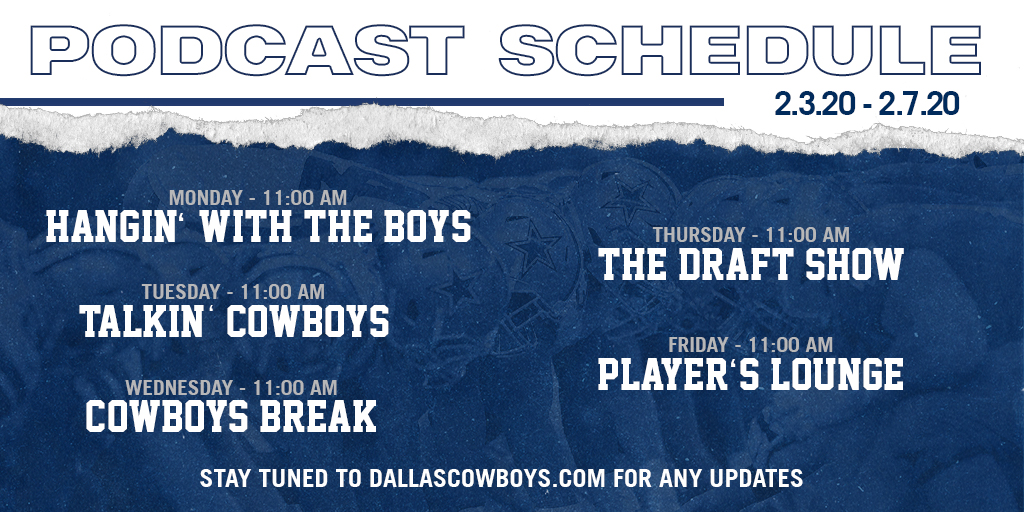 PODCAST SCHEDULE

2.3.20 - 2.7.20

MONDAY - 11:00 AM
HANGIN' WITH THE BOYS

TUESDAY - 11:00 AM
TALKIN' COWBOYS

WEDNESDAY - 11:00 AM
COWBOYS BREAK

THURSDAY - 11:00 AM
THE DRAFT SHOW

FRIDAY - 11:00 AM
PLAYER'S LOUNGE

STAY TUNED TO DALLASCOWBOYS.COM FOR ANY UPDATES